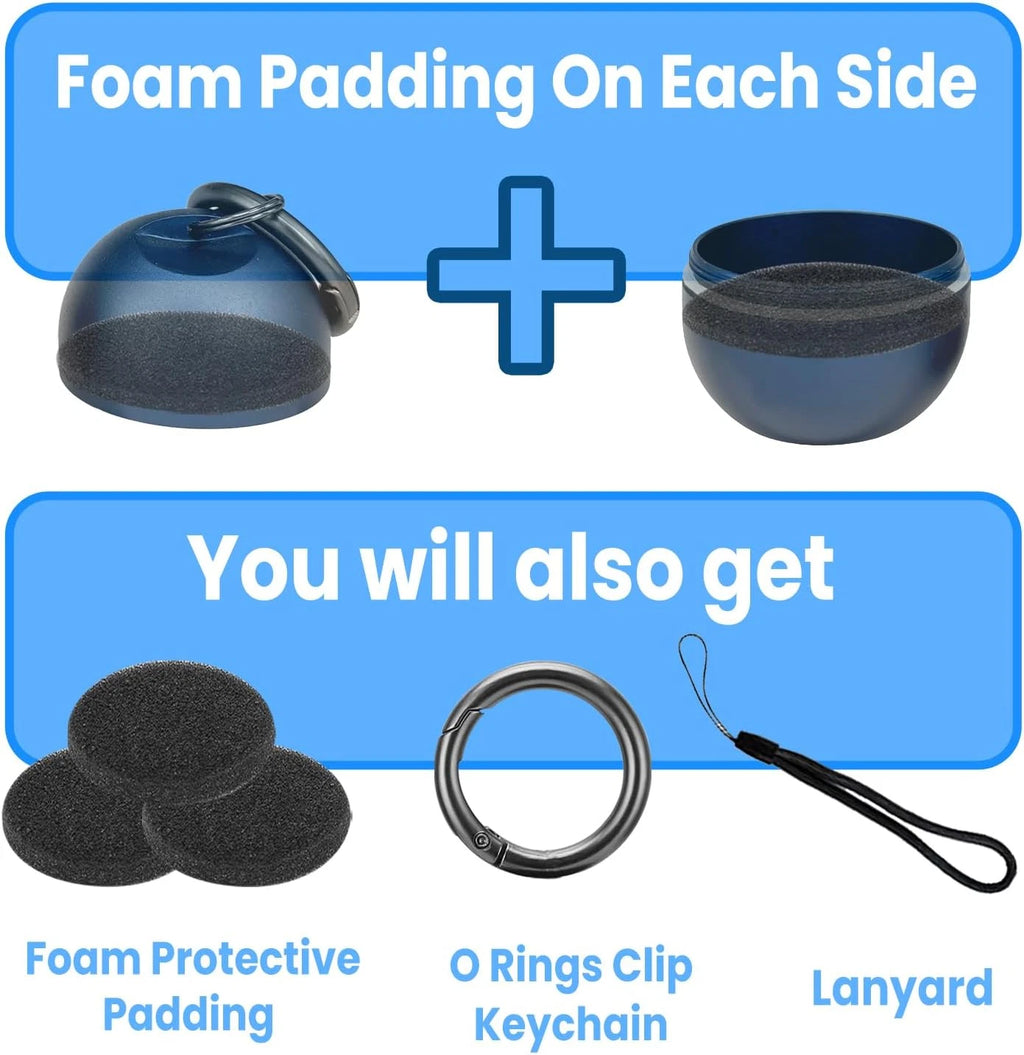 Foam Padding On Each Side

You will also get

Foam Protective Padding

O Rings Clip Keychain

Lanyard